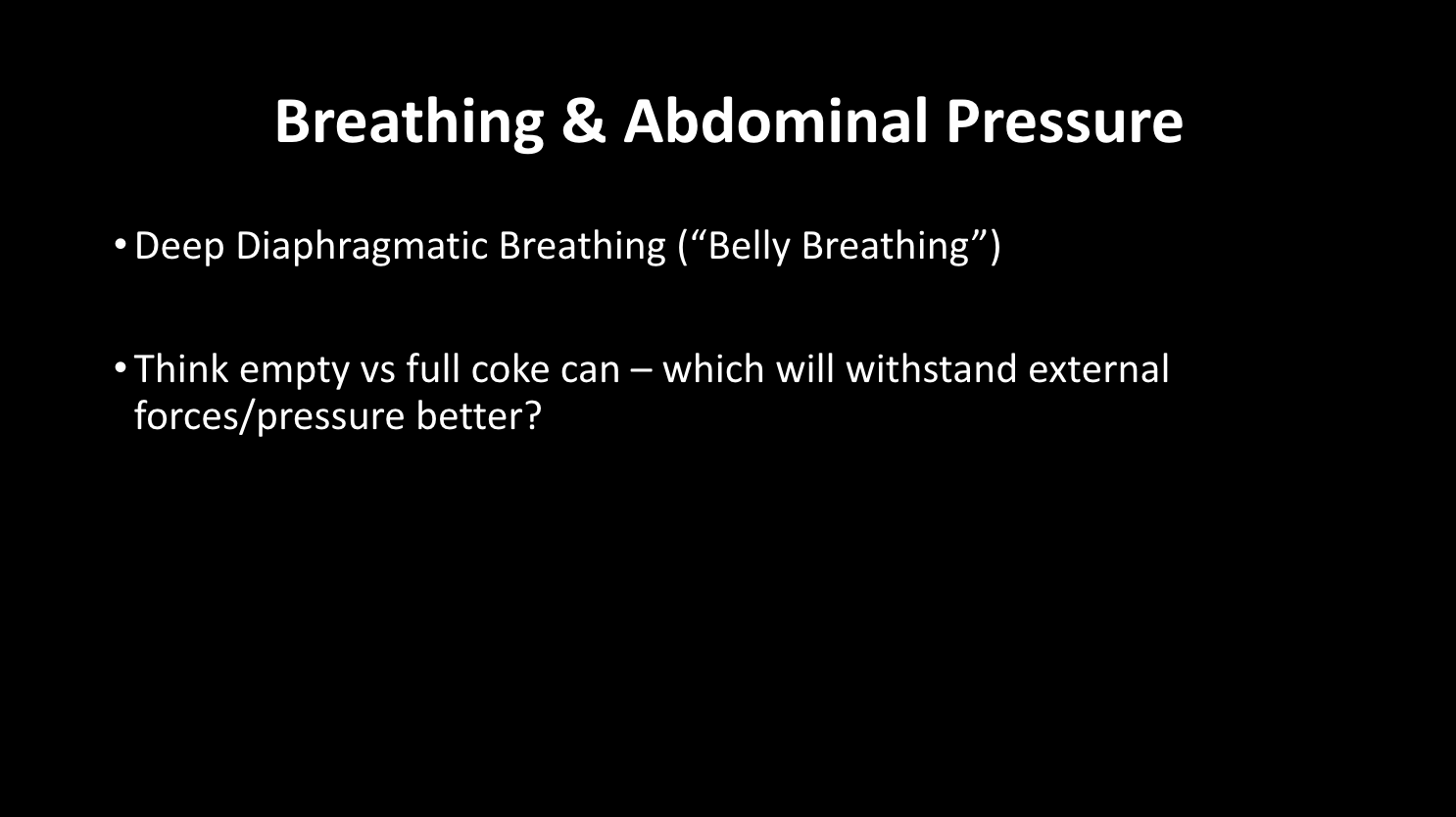 Breathing & Abdominal Pressure

• Deep Diaphragmatic Breathing (“Belly Breathing”)

• Think empty vs full coke can – which will withstand external forces/pressure better?